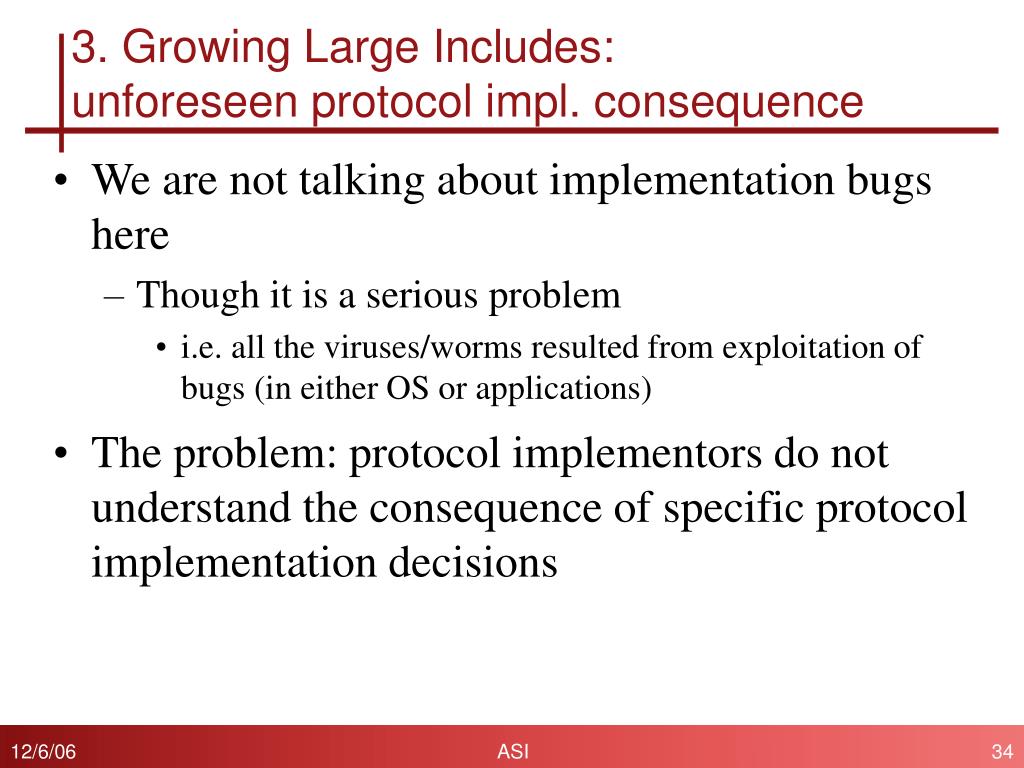 3. Growing Large Includes:
unforeseen protocol impl. consequence

• We are not talking about implementation bugs here
– Though it is a serious problem
• i.e. all the viruses/worms resulted from exploitation of bugs (in either OS or applications)

• The problem: protocol implementors do not understand the consequence of specific protocol implementation decisions

12/6/06
ASI
34